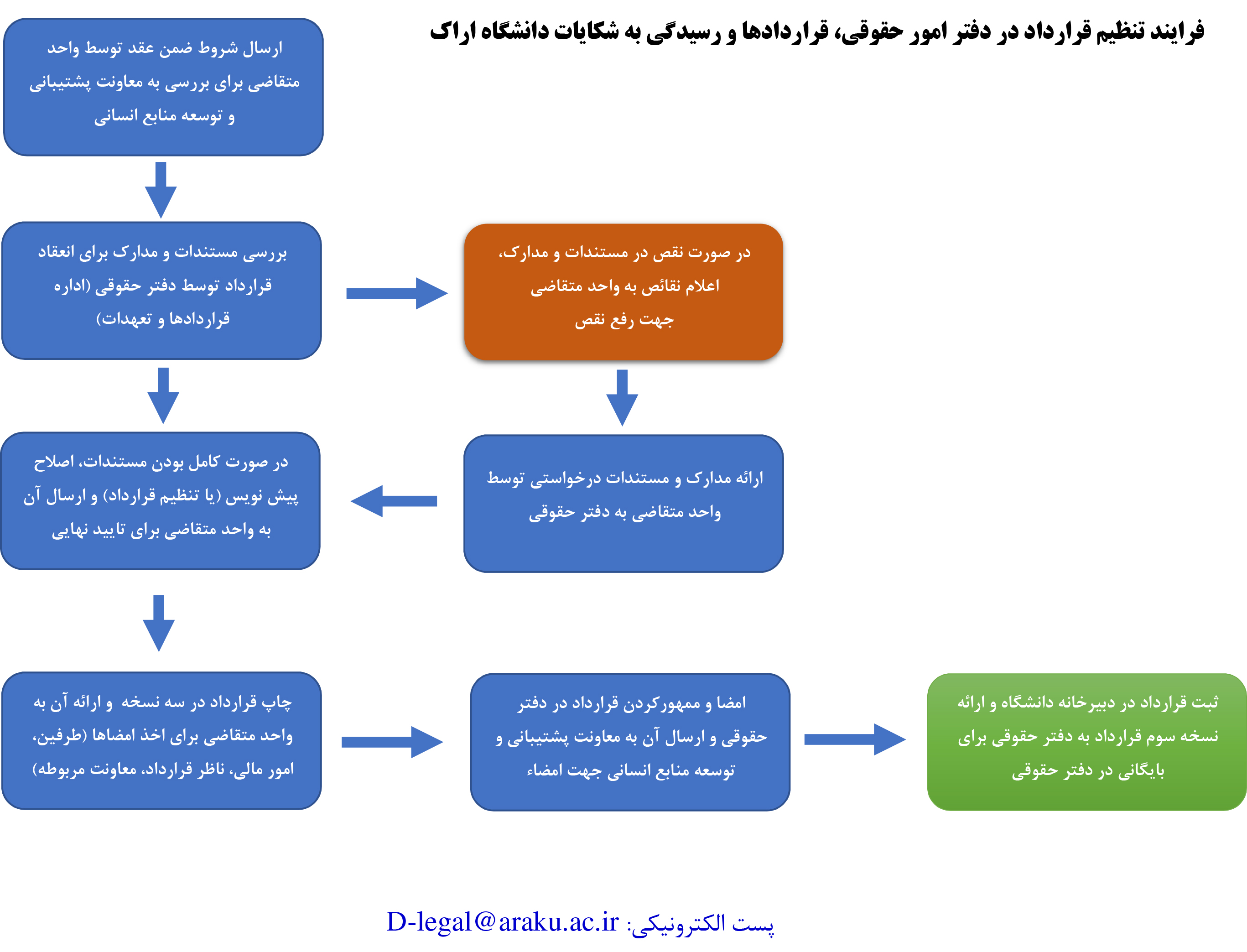 فرایند تنظیم قرارداد در دفتر امور حقوقی، قراردادها و رسیدگی به شکایات دانشگاه اراک

ارسال شروط ضمن عقد توسط واحد متقاضی برای بررسی به معاونت پشتیبانی و توسعه منابع انسانی

بررسی مستندات و مدارک برای انعقاد قرارداد توسط دفتر حقوقی (اداره قراردادها و تعهدات)

در صورت نقص در مستندات و مدارک، اعلام نقائص به واحد متقاضی جهت رفع نقص

ارائه مدارک و مستندات درخواستی توسط واحد متقاضی به دفتر حقوقی

در صورت کامل بودن مستندات، اصلاح پیش نویس (یا تنظیم قرارداد) و ارسال آن به واحد متقاضی برای تایید نهایی

چاپ قرارداد در سه نسخه و ارائه آن به واحد متقاضی برای اخذ امضاها (طرفین، امور مالی، ناظر قرارداد، معاونت مربوطه)

امضا و ممهورکردن قرارداد در دفتر حقوقی و ارسال آن به معاونت پشتیبانی و توسعه منابع انسانی جهت امضاء

ثبت قرارداد در دبیرخانه دانشگاه و ارائه نسخه سوم قرارداد به دفتر حقوقی برای بایگانی در دفتر حقوقی

پست الکترونیکی: D-legal@araku.ac.ir